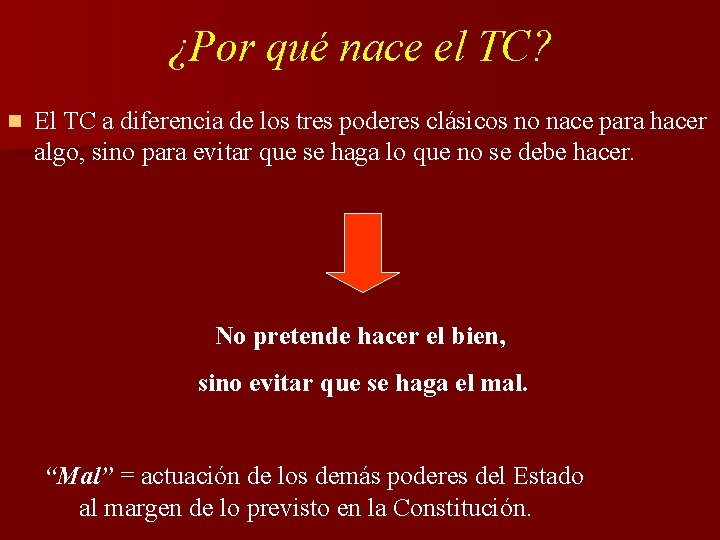 ¿Por qué nace el TC?

El TC a diferencia de los tres poderes clásicos no nace para hacer algo, sino para evitar que se haga lo que no se debe hacer.

No pretende hacer el bien,

sino evitar que se haga el mal.

“Mal” = actuación de los demás poderes del Estado al margen de lo previsto en la Constitución.